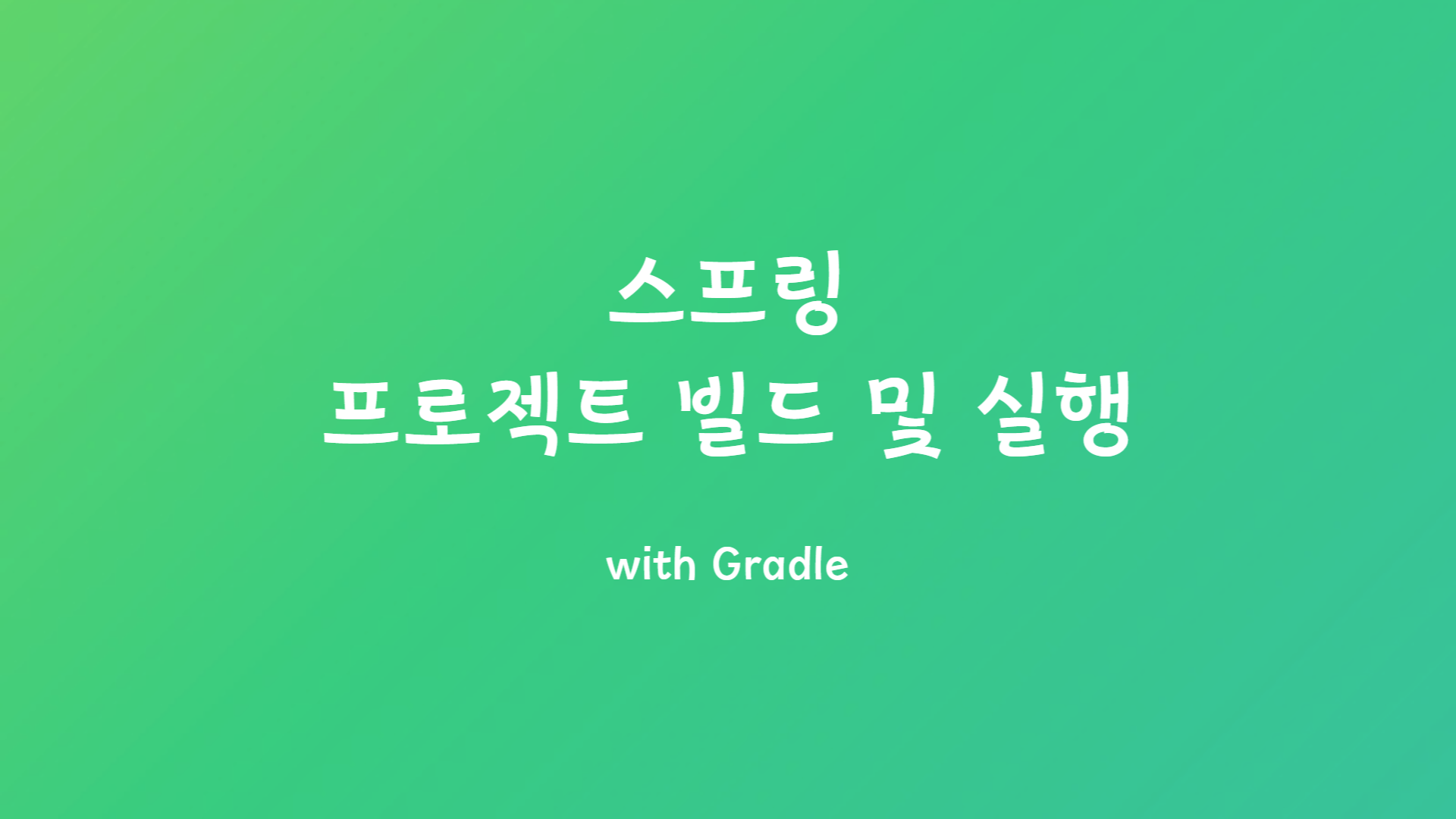 스프링
프로젝트 빌드 및 실행

with Gradle